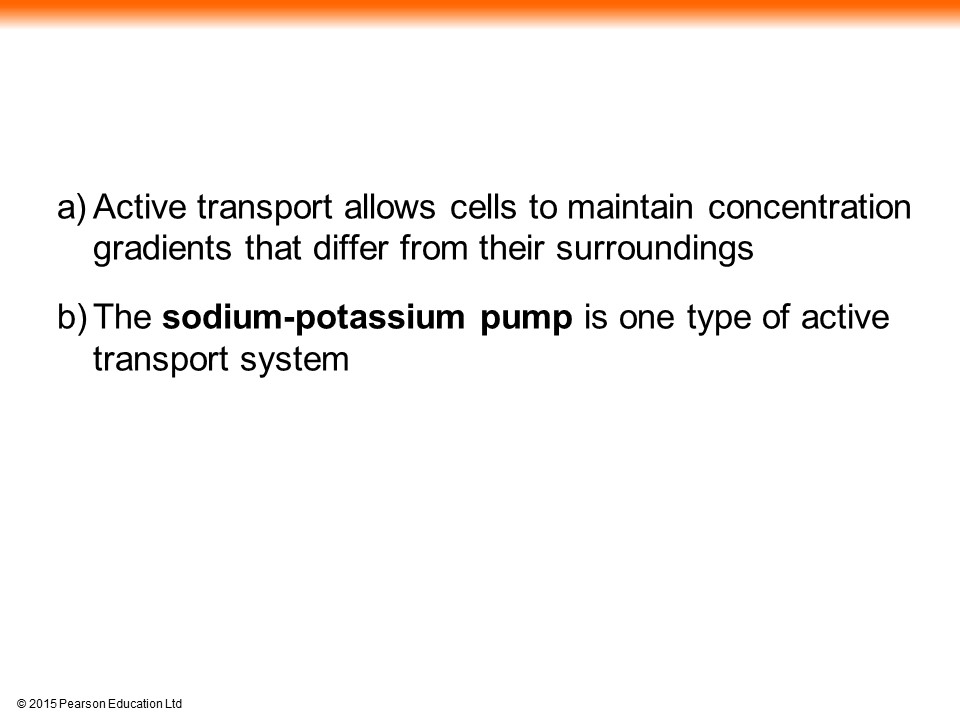 a) Active transport allows cells to maintain concentration gradients that differ from their surroundings

b) The sodium-potassium pump is one type of active transport system

© 2015 Pearson Education Ltd